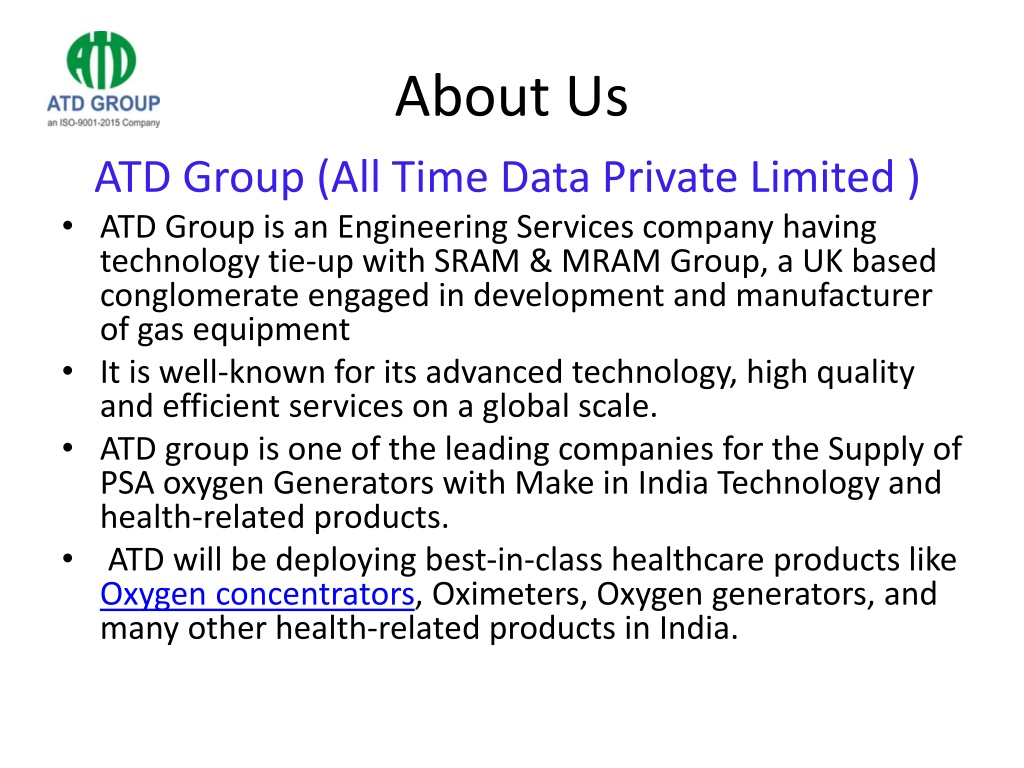 ATD
ATD GROUP
an ISO-9001-2015 Company

About Us

ATD Group (All Time Data Private Limited )

• ATD Group is an Engineering Services company having technology tie-up with SRAM & MRAM Group, a UK based conglomerate engaged in development and manufacturer of gas equipment
• It is well-known for its advanced technology, high quality and efficient services on a global scale.
• ATD group is one of the leading companies for the Supply of PSA oxygen Generators with Make in India Technology and health-related products.
• ATD will be deploying best-in-class healthcare products like Oxygen concentrators, Oximeters, Oxygen generators, and many other health-related products in India.